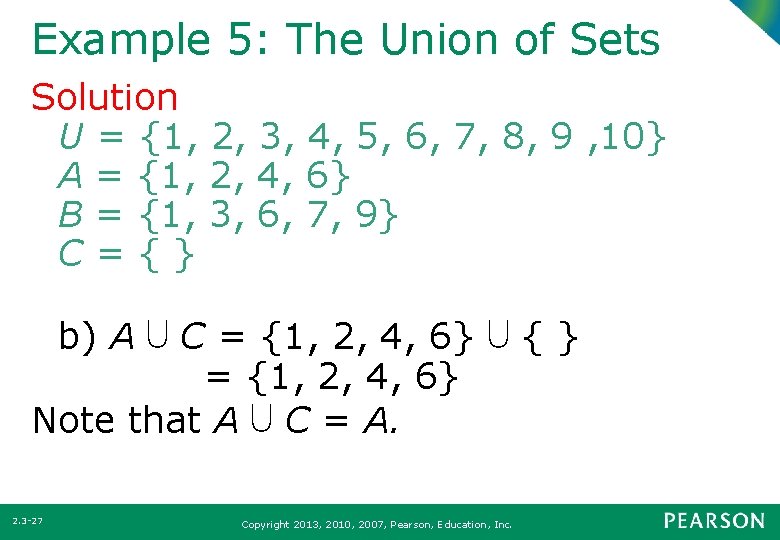 Example 5: The Union of Sets

Solution

$U = \{1, 2, 3, 4, 5, 6, 7, 8, 9 ,10\}$
$A = \{1, 2, 4, 6\}$
$B = \{1, 3, 6, 7, 9\}$
$C = \{ \}$

b) $A \cup C = \{1, 2, 4, 6\} \cup \{ \}$
$= \{1, 2, 4, 6\}$

Note that $A \cup C = A$.

2.3-27

Copyright 2013, 2010, 2007, Pearson, Education, Inc.

PEARSON